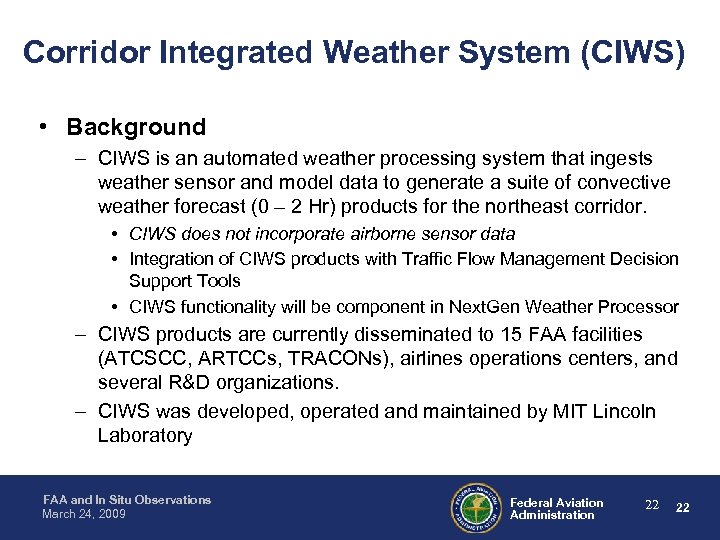 Corridor Integrated Weather System (CIWS)

• Background
– CIWS is an automated weather processing system that ingests weather sensor and model data to generate a suite of convective weather forecast (0 – 2 Hr) products for the northeast corridor.
• CIWS does not incorporate airborne sensor data
• Integration of CIWS products with Traffic Flow Management Decision Support Tools
• CIWS functionality will be component in NextGen Weather Processor
– CIWS products are currently disseminated to 15 FAA facilities (ATCSCC, ARTCCs, TRACONs), airlines operations centers, and several R&D organizations.
– CIWS was developed, operated and maintained by MIT Lincoln Laboratory

FAA and In Situ Observations
March 24, 2009

FEDERAL AVIATION ADMINISTRATION

Federal Aviation Administration

22 22